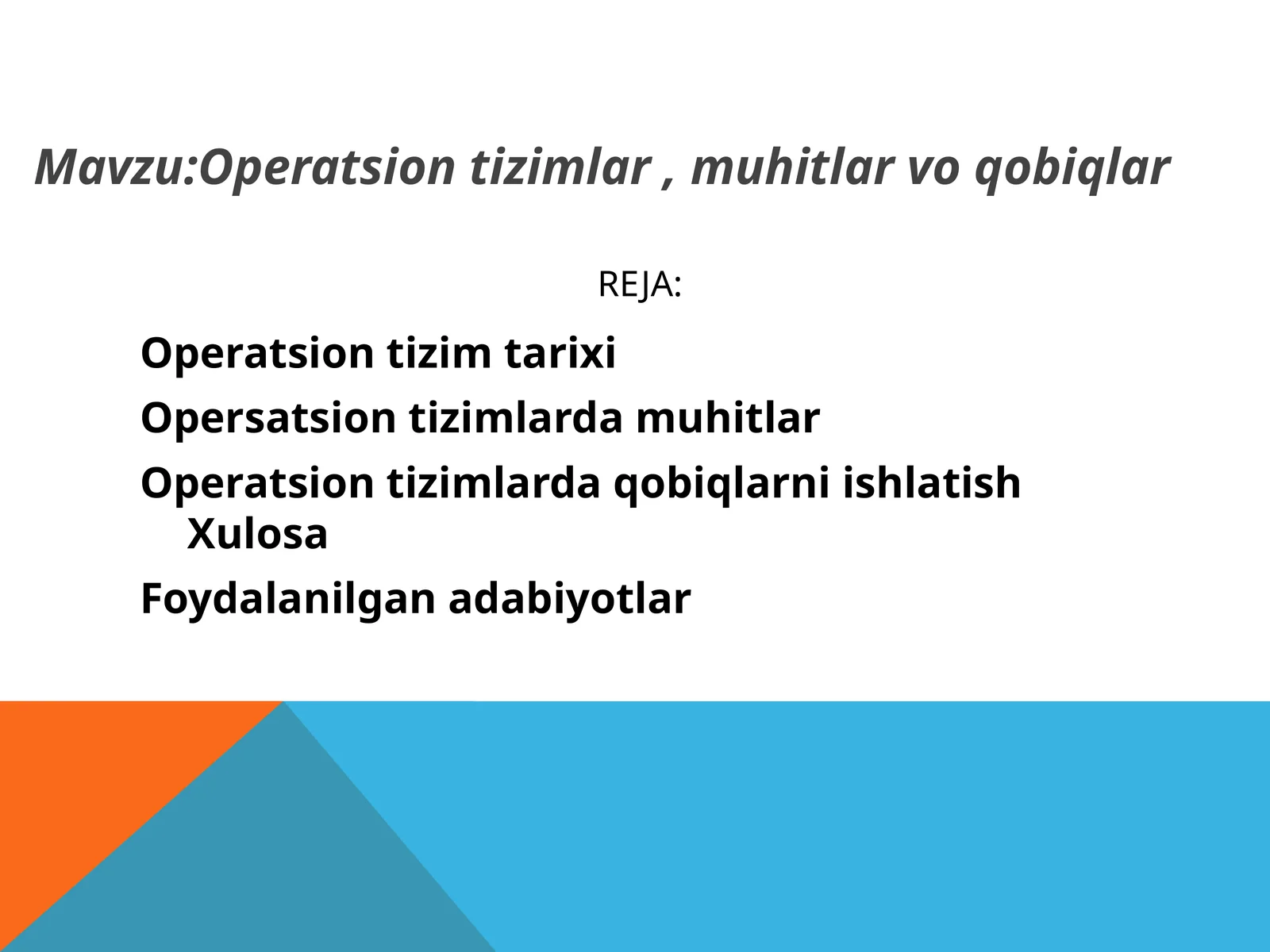 Mavzu:Operatsion tizimlar , muhitlar vo qobiqlar

REJA:

Operatsion tizim tarixi

Opersatsion tizimlarda muhitlar

Operatsion tizimlarda qobiqlarni ishlatish Xulosa

Foydalanilgan adabiyotlar